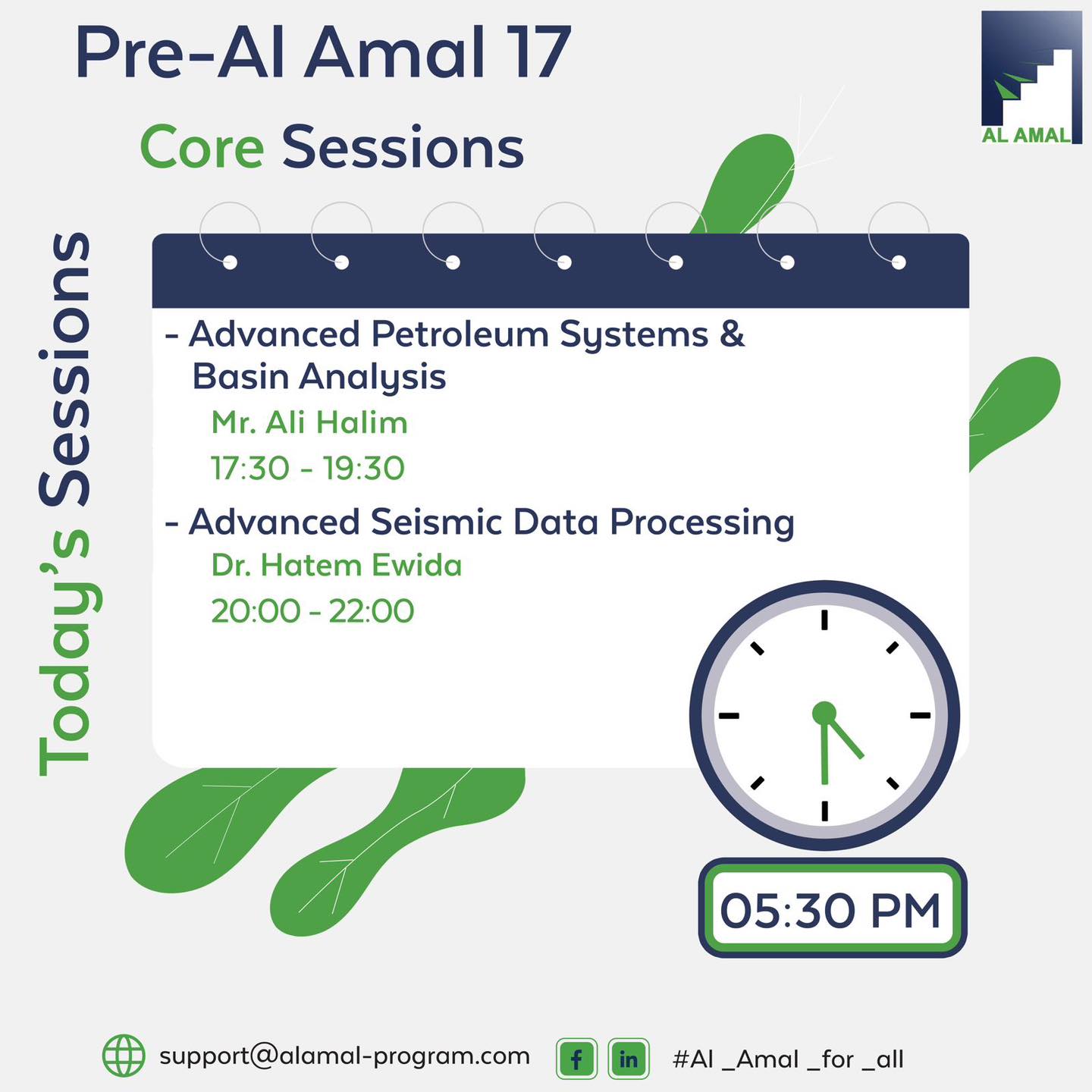 Pre-Al Amal 17

AL AMAL

Core Sessions

Today's Sessions

- Advanced Petroleum Systems & Basin Analysis

Mr. Ali Halim

17:30 - 19:30

- Advanced Seismic Data Processing

Dr. Hatem Ewida

20:00 - 22:00

05:30 PM

support@alamal-program.com

f in

#Al _Amal _for _all